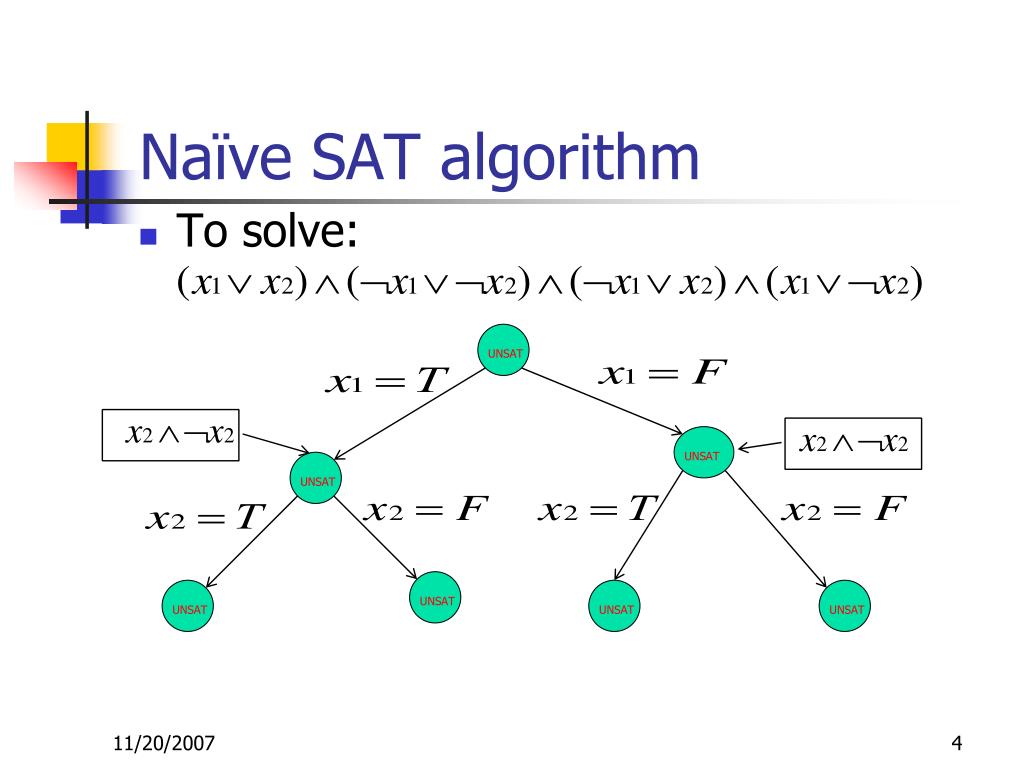 Naïve SAT algorithm

To solve:
$(x_1 \vee x_2) \wedge (\neg x_1 \vee \neg x_2) \wedge (\neg x_1 \vee x_2) \wedge (x_1 \vee \neg x_2)$

UNSAT

$x_1 = T$

$x_1 = F$

$x_2 \wedge \neg x_2$

UNSAT

UNSAT

$x_2 \wedge \neg x_2$

$x_2 = T$

$x_2 = F$

$x_2 = T$

$x_2 = F$

UNSAT

UNSAT

UNSAT

UNSAT

11/20/2007

4